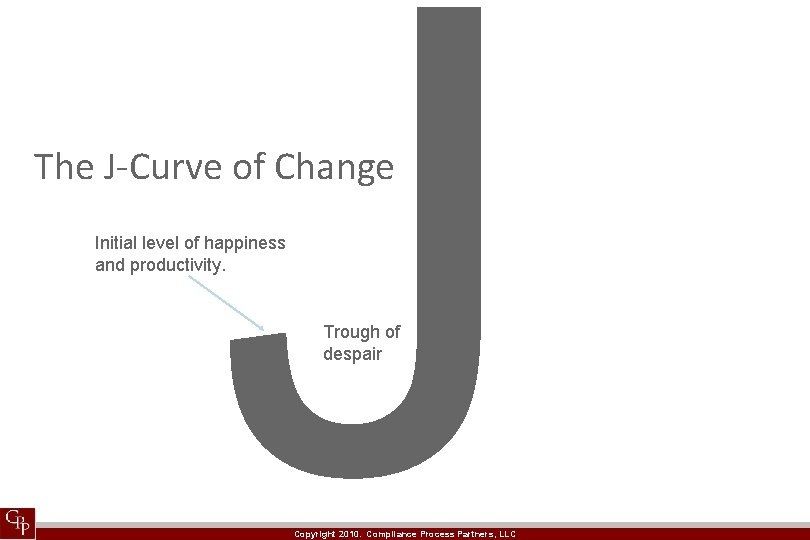 The J-Curve of Change

Initial level of happiness and productivity.

Trough of despair

CPP

Copyright 2010. Compliance Process Partners, LLC